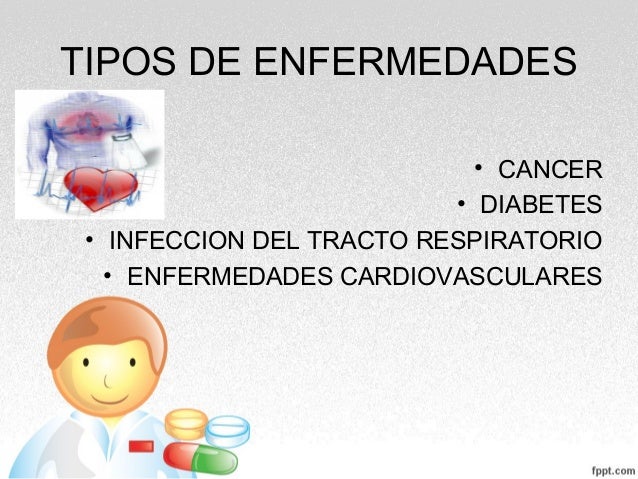 TIPOS DE ENFERMEDADES

• CANCER
• DIABETES
• INFECCION DEL TRACTO RESPIRATORIO
• ENFERMEDADES CARDIOVASCULARES

fppt.com